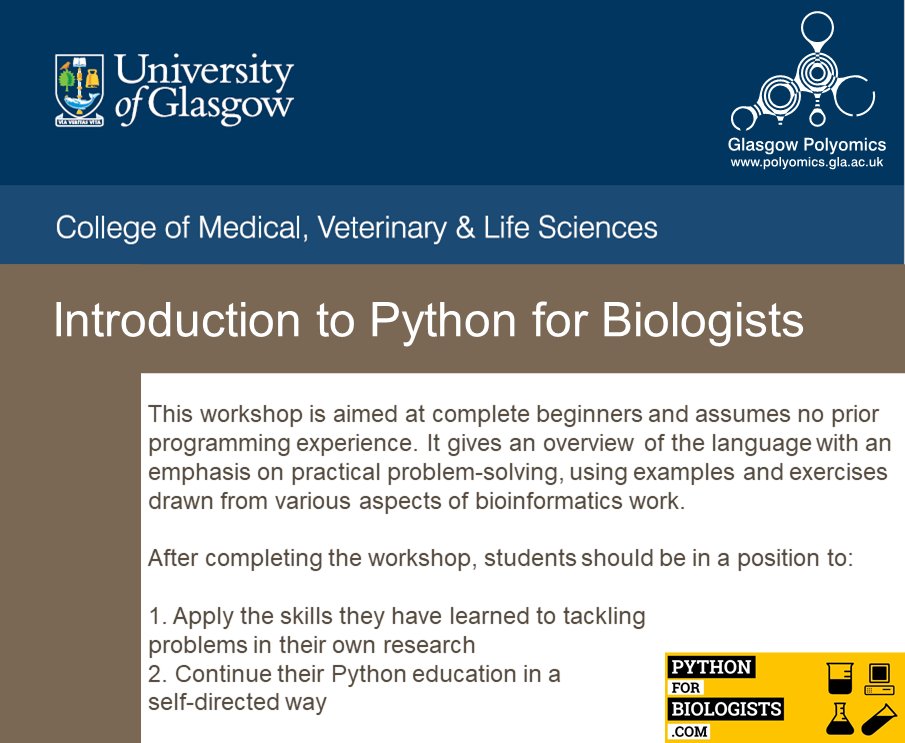 University of Glasgow

VIA VERITAS VITA

Glasgow Polyomics
www.polyomics.gla.ac.uk

College of Medical, Veterinary & Life Sciences

Introduction to Python for Biologists

This workshop is aimed at complete beginners and assumes no prior programming experience. It gives an overview of the language with an emphasis on practical problem-solving, using examples and exercises drawn from various aspects of bioinformatics work.

After completing the workshop, students should be in a position to:

1. Apply the skills they have learned to tackling problems in their own research
2. Continue their Python education in a self-directed way

PYTHON FOR BIOLOGISTS .COM